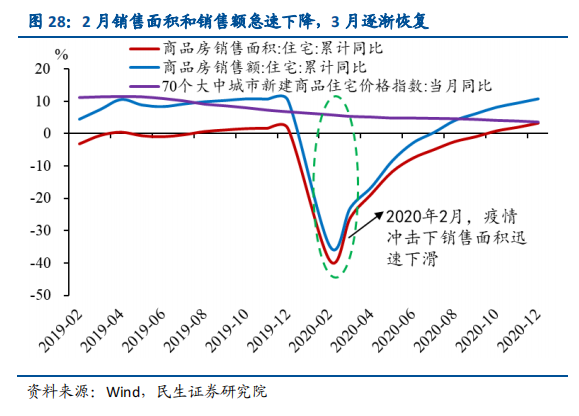 图 28：2 月销售面积和销售额急速下降，3 月逐渐恢复

%

商品房销售面积:住宅:累计同比
商品房销售额:住宅:累计同比
70个大中城市新建商品住宅价格指数:当月同比

20
10
0
-10
-20
-30
-40
-50

2020年2月，疫情冲击下销售面积迅速下滑

2019-02
2019-04
2019-06
2019-08
2019-10
2019-12
2020-02
2020-04
2020-06
2020-08
2020-10
2020-12

资料来源：Wind，民生证券研究院